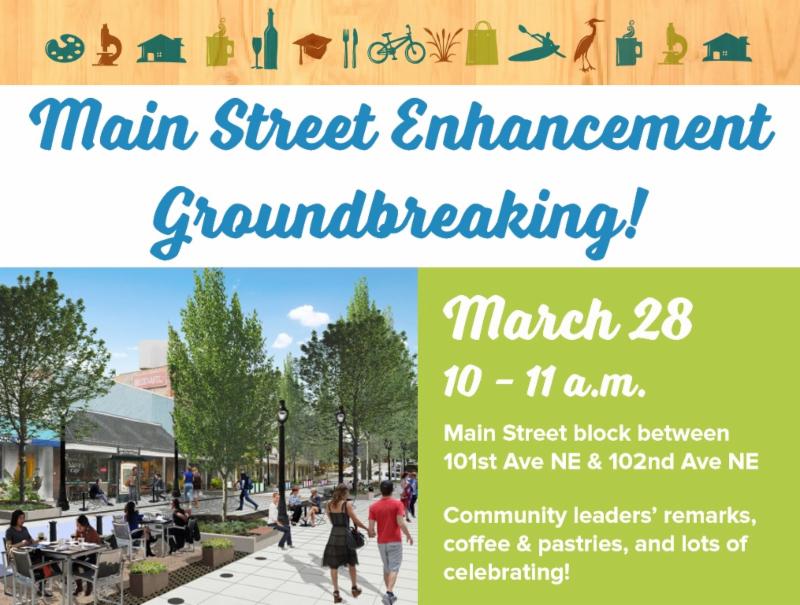 Main Street Enhancement Groundbreaking!

March 28

10 – 11 a.m.

Main Street block between 101st Ave NE & 102nd Ave NE

Community leaders' remarks, coffee & pastries, and lots of celebrating!